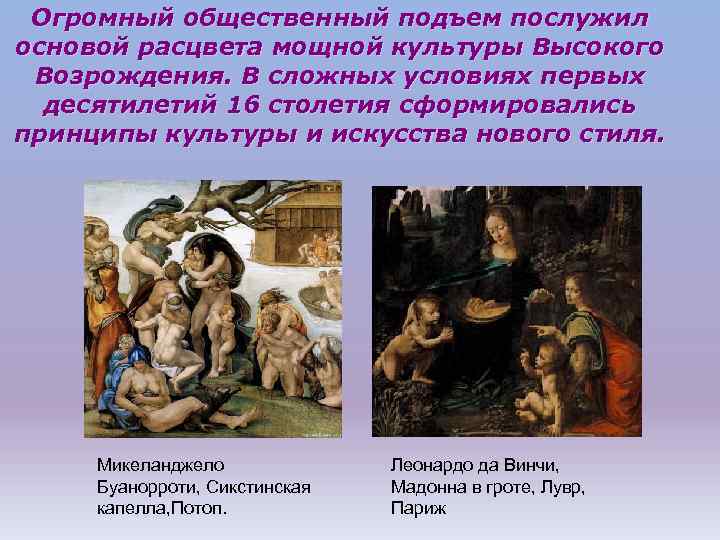 Огромный общественный подъем послужил основой расцвета мощной культуры Высокого Возрождения. В сложных условиях первых десятилетий 16 столетия сформировались принципы культуры и искусства нового стиля.

Микеланджело Буанорроти, Сикстинская капелла,Потоп.

Леонардо да Винчи, Мадонна в гроте, Лувр, Париж